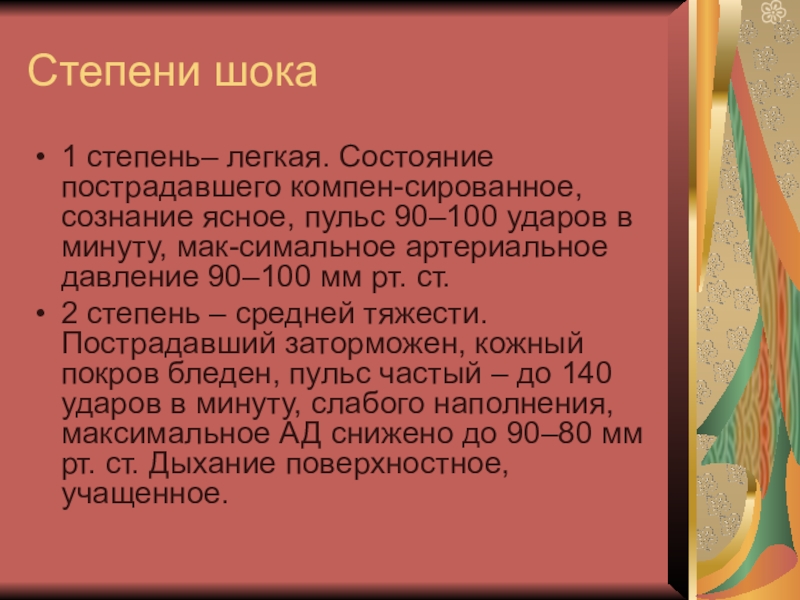 Степени шока

• 1 степень– легкая. Состояние пострадавшего компен-сированное, сознание ясное, пульс 90–100 ударов в минуту, мак-симальное артериальное давление 90–100 мм рт. ст.

• 2 степень – средней тяжести. Пострадавший заторможен, кожный покров бледен, пульс частый – до 140 ударов в минуту, слабого наполнения, максимальное АД снижено до 90–80 мм рт. ст. Дыхание поверхностное, учащенное.